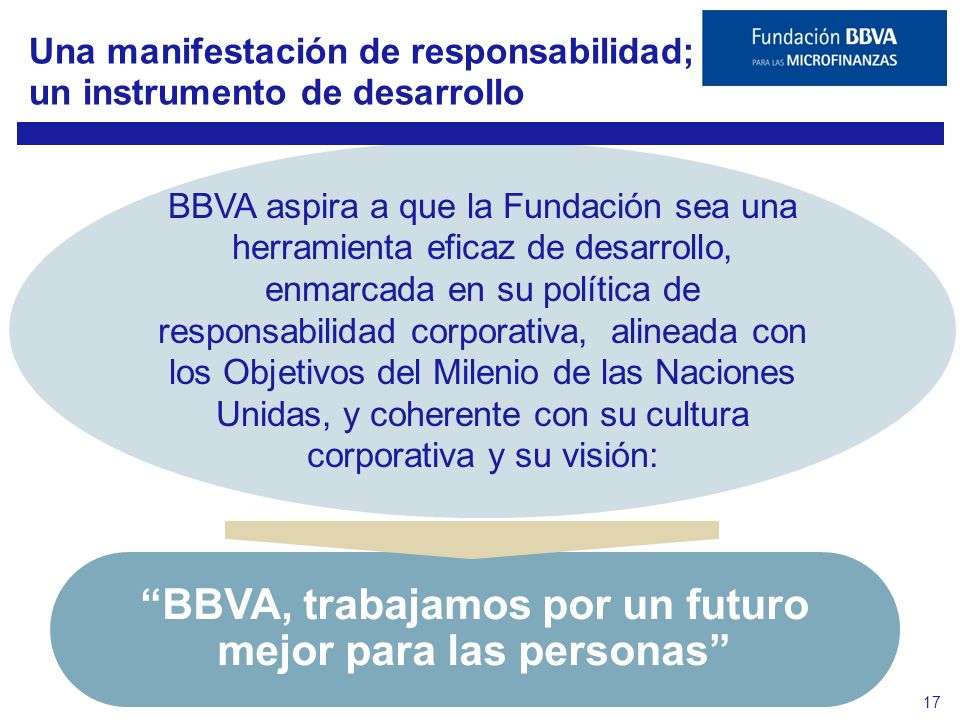 Una manifestación de responsabilidad; un instrumento de desarrollo

Fundación BBVA
PARA LAS MICROFINANZAS

BBVA aspira a que la Fundación sea una herramienta eficaz de desarrollo, enmarcada en su política de responsabilidad corporativa, alineada con los Objetivos del Milenio de las Naciones Unidas, y coherente con su cultura corporativa y su visión:

“BBVA, trabajamos por un futuro mejor para las personas”

17